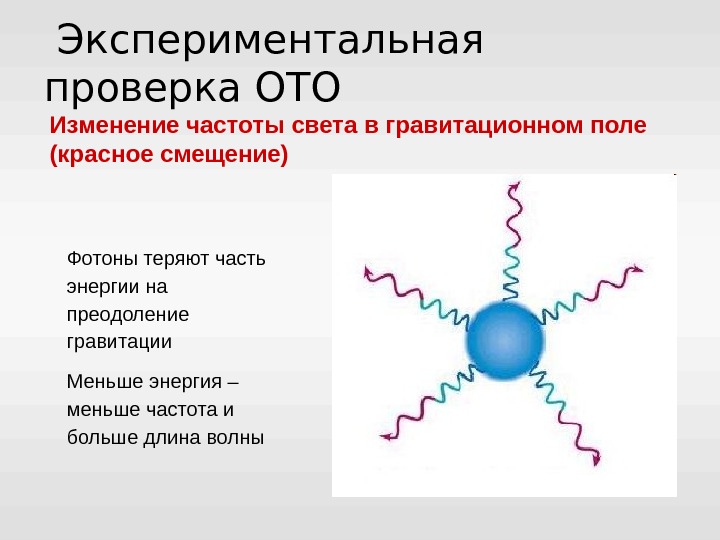 Экспериментальная проверка ОТО

Изменение частоты света в гравитационном поле (красное смещение)

Фотоны теряют часть энергии на преодоление гравитации

Меньше энергия – меньше частота и больше длина волны